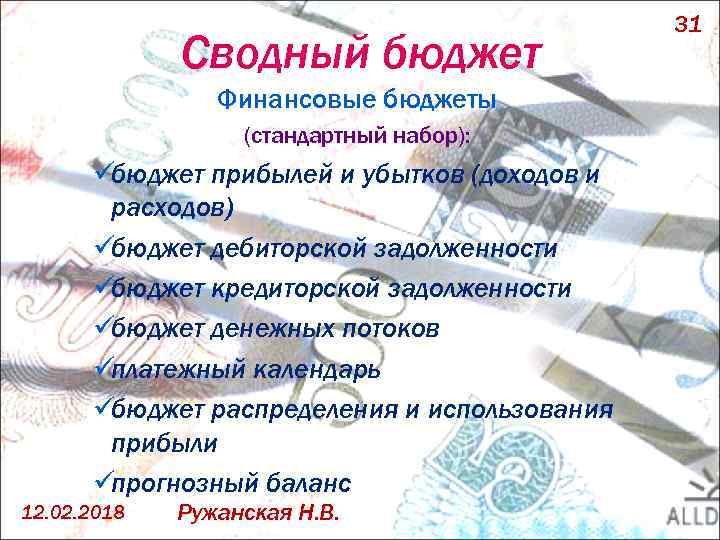 31

Сводный бюджет

Финансовые бюджеты

(стандартный набор):

✓бюджет прибылей и убытков (доходов и расходов)

✓бюджет дебиторской задолженности

✓бюджет кредиторской задолженности

✓бюджет денежных потоков

✓платежный календарь

✓бюджет распределения и использования прибыли

✓прогнозный баланс

12.02.2018 Ружанская Н.В.

ALLD